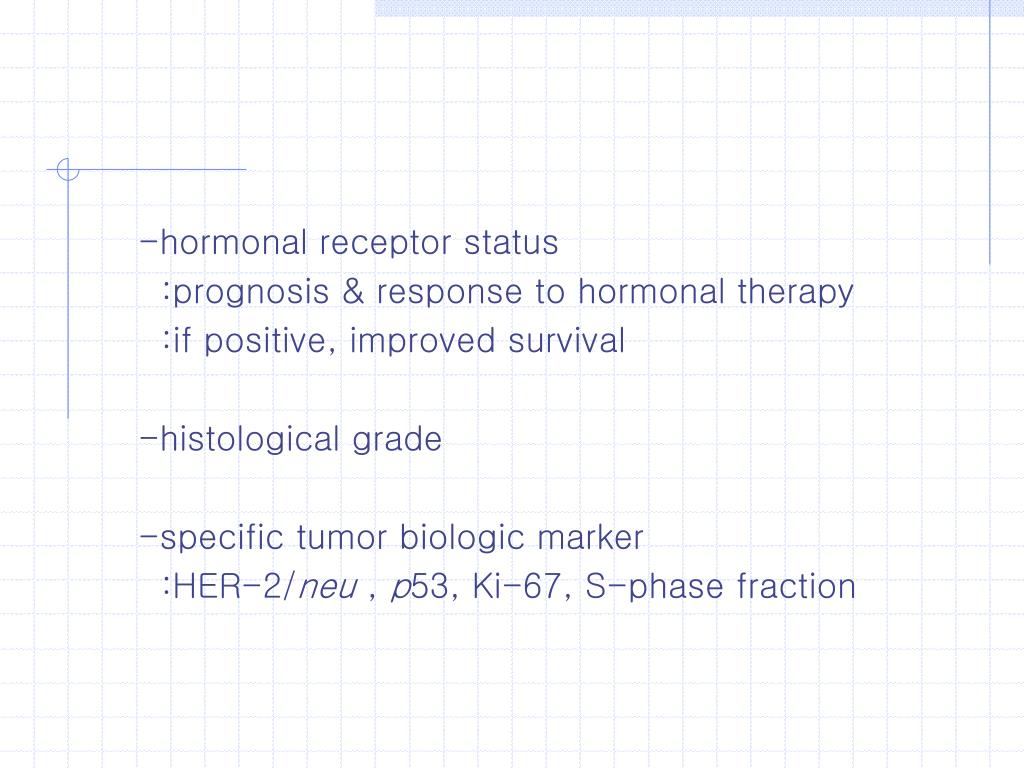 -hormonal receptor status
:prognosis & response to hormonal therapy
:if positive, improved survival

-histological grade

-specific tumor biologic marker
:HER-2/neu , p53, Ki-67, S-phase fraction